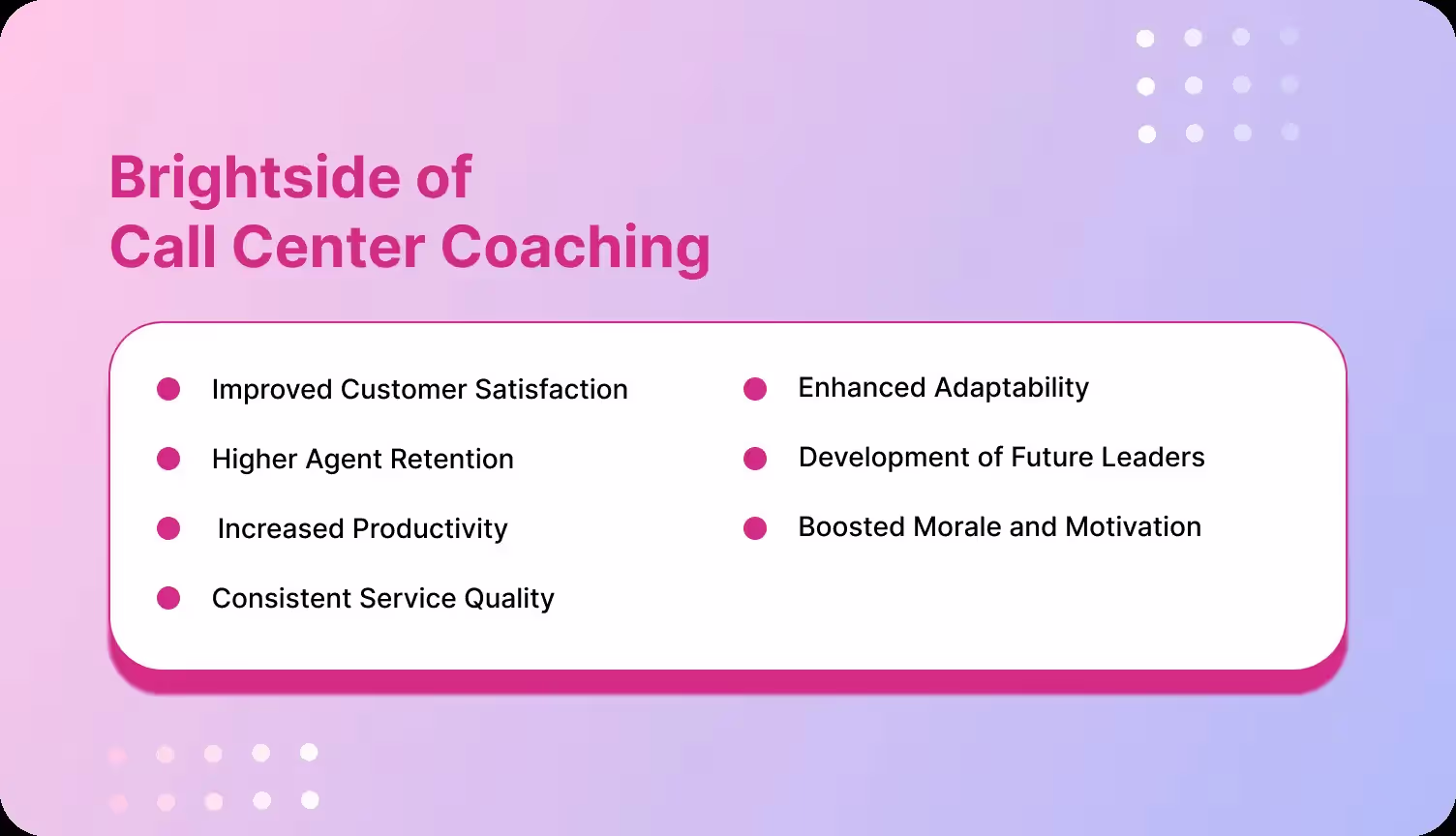 Brightside of
Call Center Coaching

• Improved Customer Satisfaction
• Higher Agent Retention
• Increased Productivity
• Consistent Service Quality

• Enhanced Adaptability
• Development of Future Leaders
• Boosted Morale and Motivation